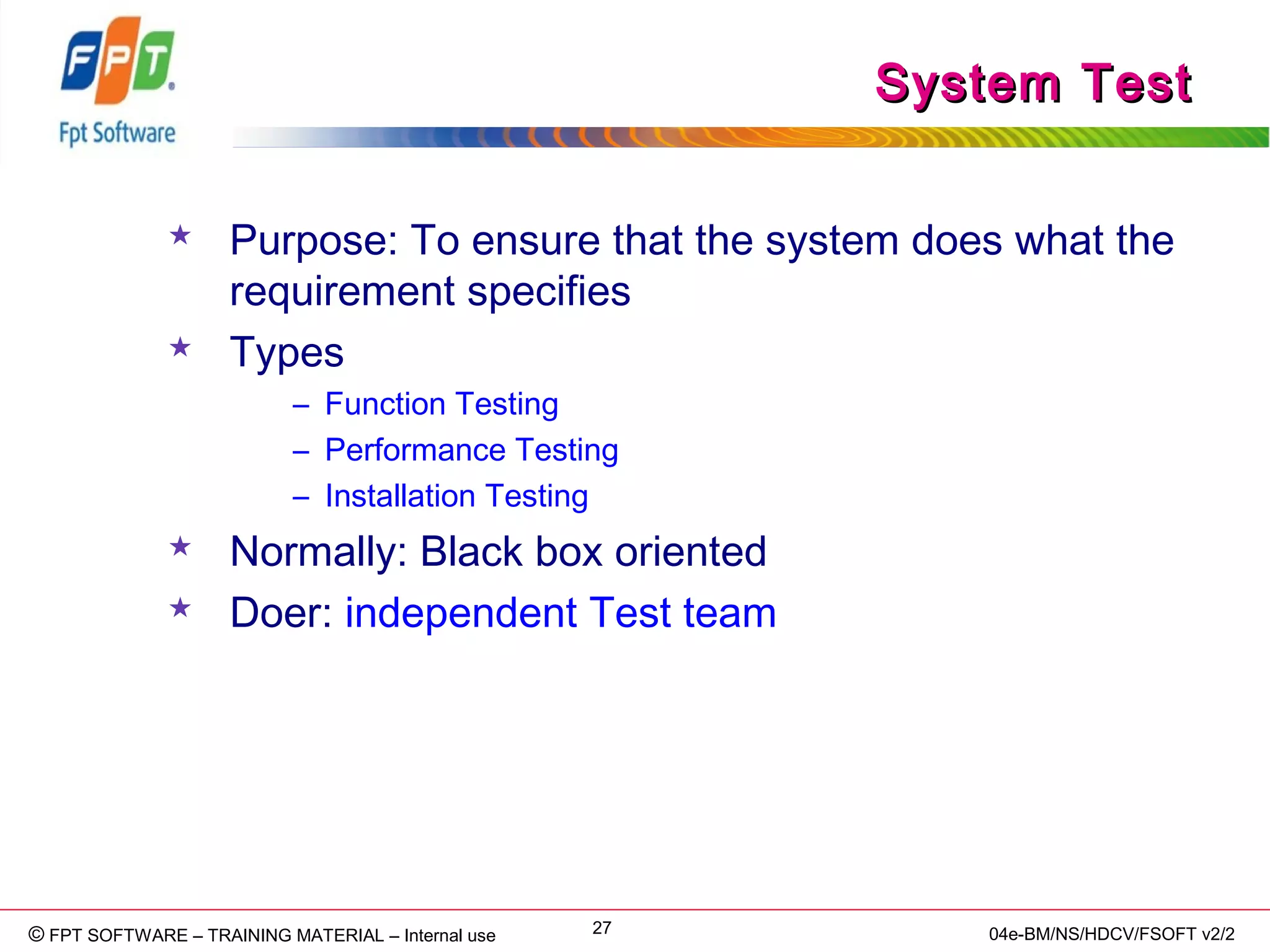 FPT

Fpt Software

System Test

★ Purpose: To ensure that the system does what the requirement specifies

★ Types

– Function Testing

– Performance Testing

– Installation Testing

★ Normally: Black box oriented

★ Doer: independent Test team

© FPT SOFTWARE – TRAINING MATERIAL – Internal use

27

04e-BM/NS/HDCV/FSOFT v2/2